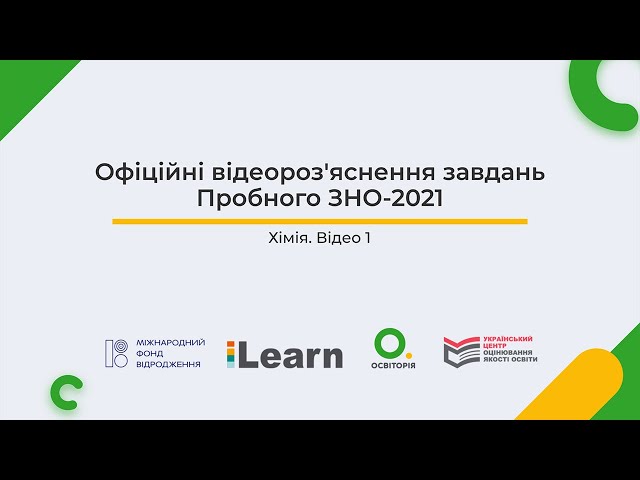 Офіційні відеороз'яснення завдань Пробного ЗНО-2021

Хімія. Відео 1

МІЖНАРОДНИЙ ФОНД ВІДРОДЖЕННЯ

iLearn

ОСВІТОРІЯ

УКРАЇНСЬКИЙ ЦЕНТР ОЦІНЮВАННЯ ЯКОСТІ ОСВІТИ